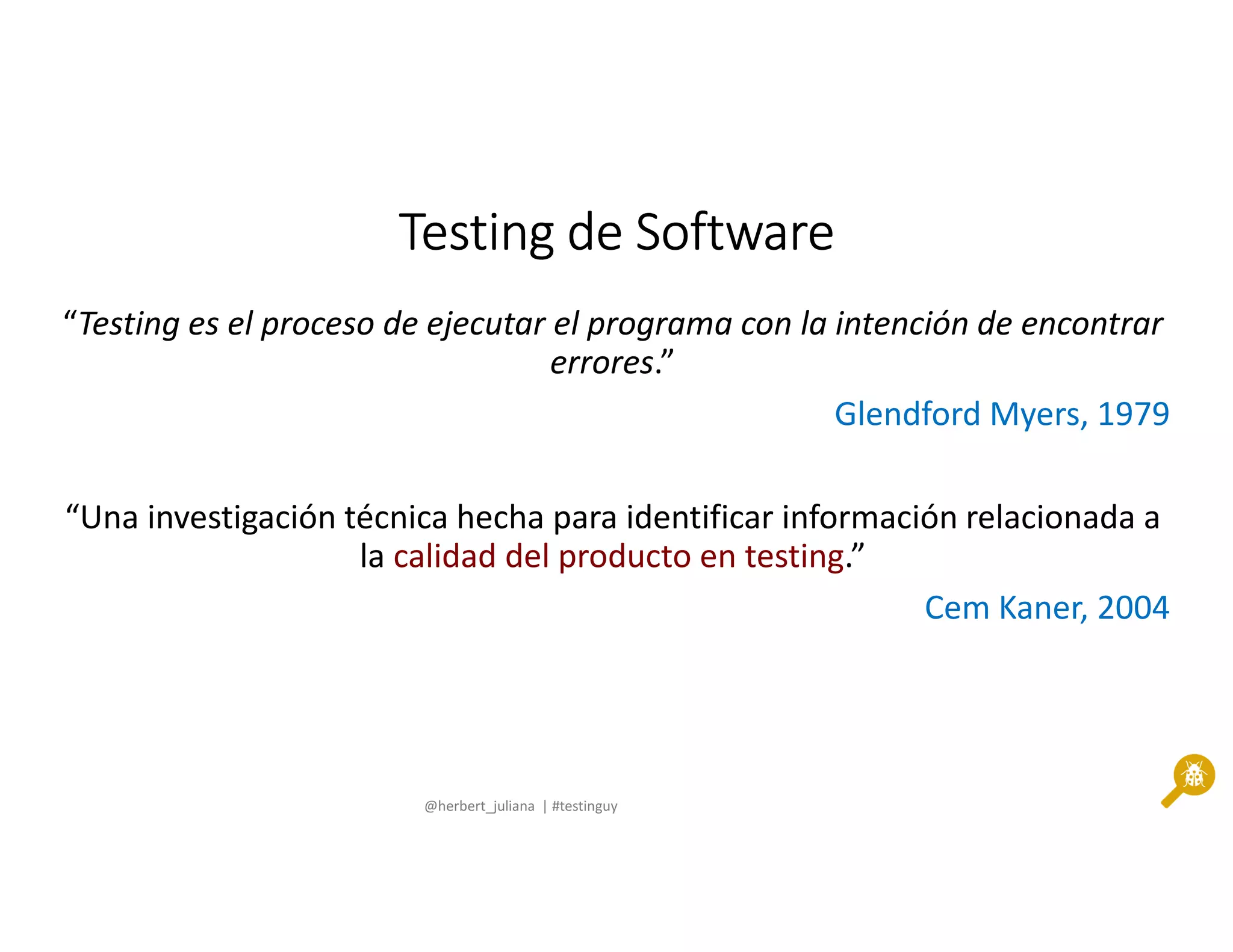 Testing de Software

“Testing es el proceso de ejecutar el programa con la intención de encontrar errores.”

Glendford Myers, 1979

“Una investigación técnica hecha para identificar información relacionada a la calidad del producto en testing.”

Cem Kaner, 2004

@herbert_juliana | #testinguy